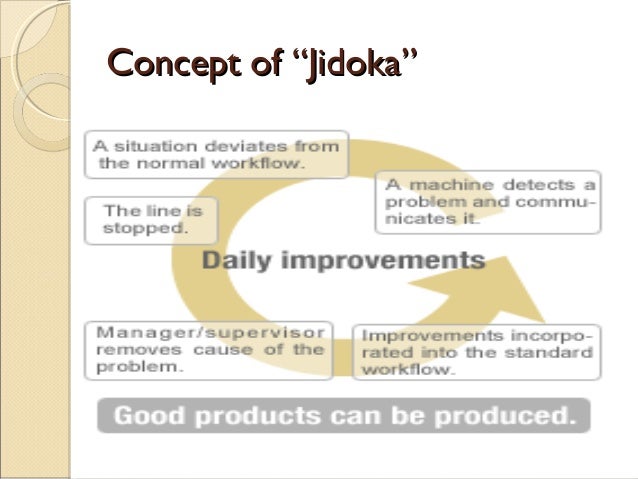 Concept of “Jidoka”

A situation deviates from the normal workflow.

A machine detects a problem and communicates it.

The line is stopped.

Daily improvements

Manager/supervisor removes cause of the problem.

Improvements incorporated into the standard workflow.

Good products can be produced.